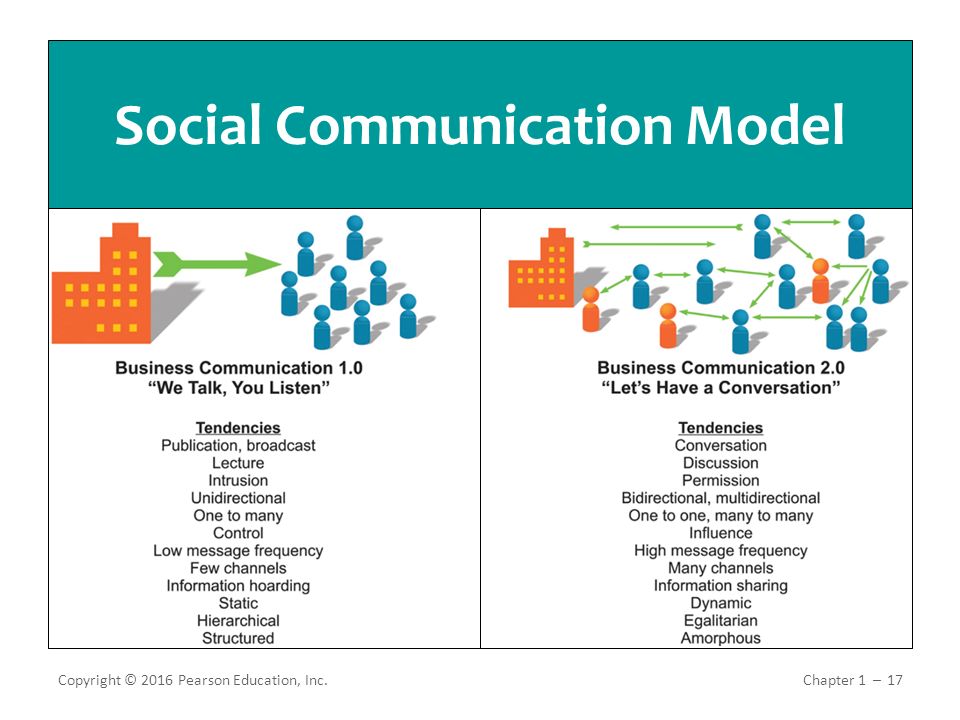 Social Communication Model

Business Communication 1.0
"We Talk, You Listen"

Tendencies
Publication, broadcast
Lecture
Intrusion
Unidirectional
One to many
Control
Low message frequency
Few channels
Information hoarding
Static
Hierarchical
Structured

Business Communication 2.0
"Let's Have a Conversation"

Tendencies
Conversation
Discussion
Permission
Bidirectional, multidirectional
One to one, many to many
Influence
High message frequency
Many channels
Information sharing
Dynamic
Egalitarian
Amorphous

Copyright © 2016 Pearson Education, Inc.

Chapter 1 – 17